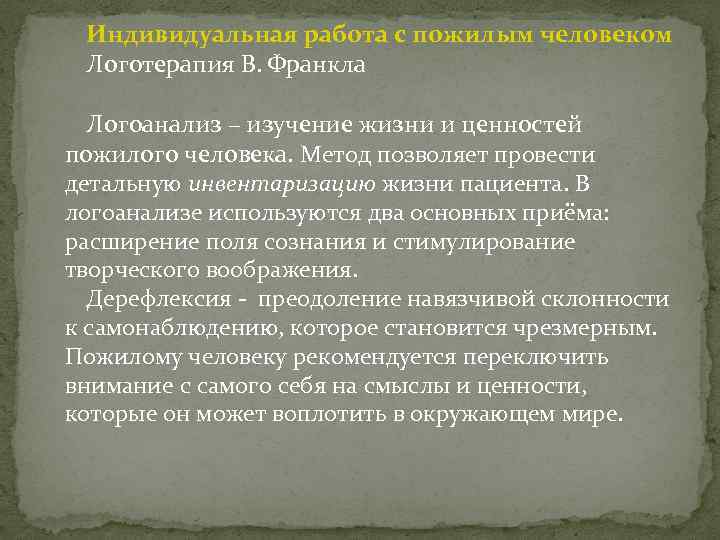 Индивидуальная работа с пожилым человеком
Логотерапия В. Франкла

Логоанализ – изучение жизни и ценностей пожилого человека. Метод позволяет провести детальную инвентаризацию жизни пациента. В логоанализе используются два основных приёма: расширение поля сознания и стимулирование творческого воображения.

Дерефлексия - преодоление навязчивой склонности к самонаблюдению, которое становится чрезмерным. Пожилому человеку рекомендуется переключить внимание с самого себя на смыслы и ценности, которые он может воплотить в окружающем мире.